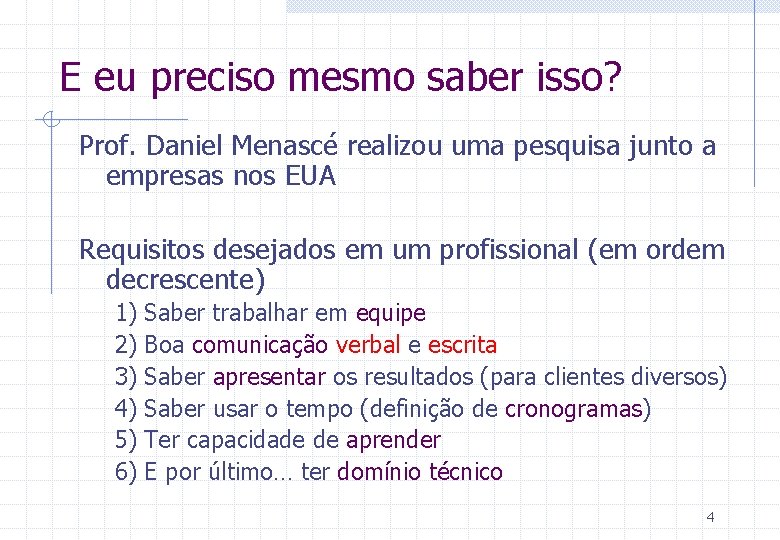 E eu preciso mesmo saber isso?

Prof. Daniel Menascé realizou uma pesquisa junto a empresas nos EUA

Requisitos desejados em um profissional (em ordem decrescente)

1) Saber trabalhar em equipe
2) Boa comunicação verbal e escrita
3) Saber apresentar os resultados (para clientes diversos)
4) Saber usar o tempo (definição de cronogramas)
5) Ter capacidade de aprender
6) E por último… ter domínio técnico

4